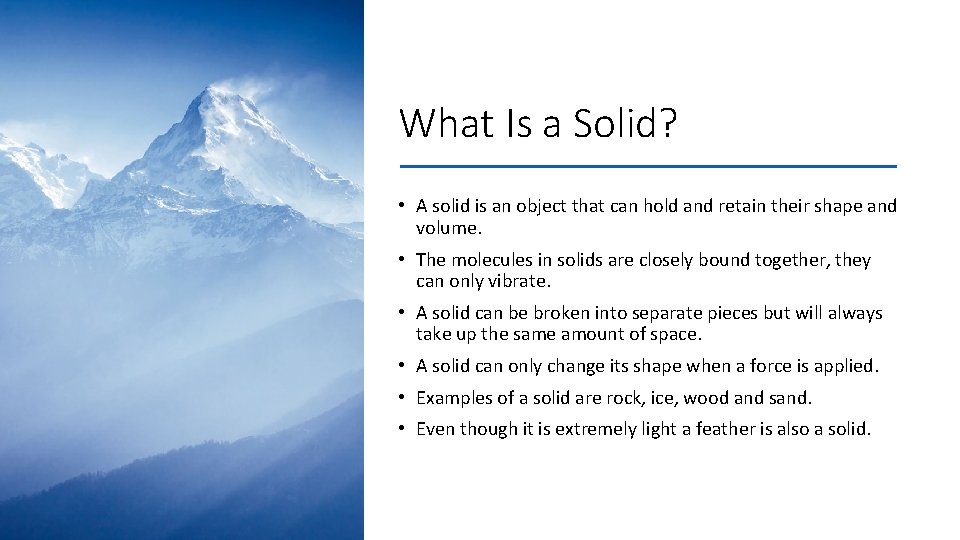 What Is a Solid?

• A solid is an object that can hold and retain their shape and volume.
• The molecules in solids are closely bound together, they can only vibrate.
• A solid can be broken into separate pieces but will always take up the same amount of space.
• A solid can only change its shape when a force is applied.
• Examples of a solid are rock, ice, wood and sand.
• Even though it is extremely light a feather is also a solid.